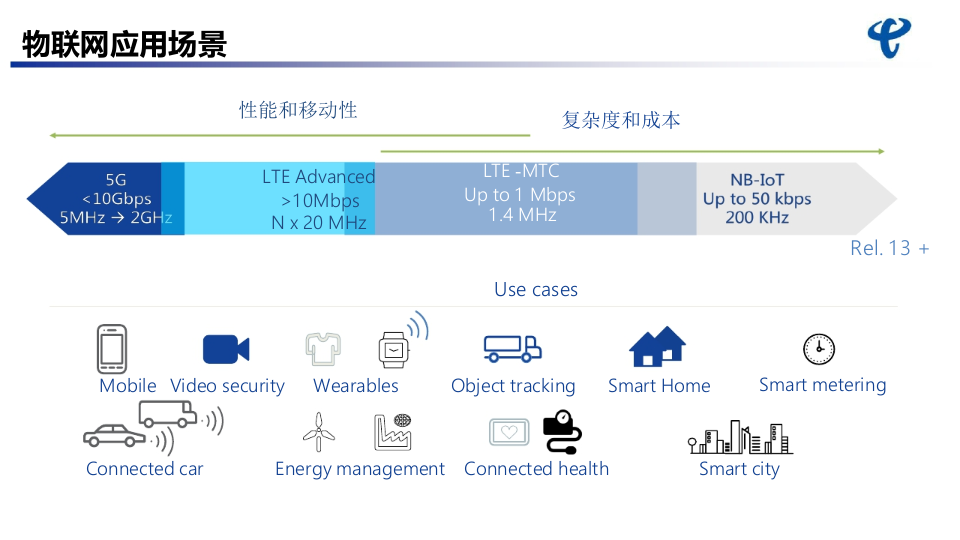 物联网应用场景

性能和移动性

复杂度和成本

5G
<10Gbps
5MHz → 2GHz

LTE Advanced
>10Mbps
N x 20 MHz

LTE -MTC
Up to 1 Mbps
1.4 MHz

NB-IoT
Up to 50 kbps
200 KHz

Rel. 13 +

Use cases

Mobile Video security Wearables Object tracking Smart Home Smart metering

Connected car Energy management Connected health Smart city